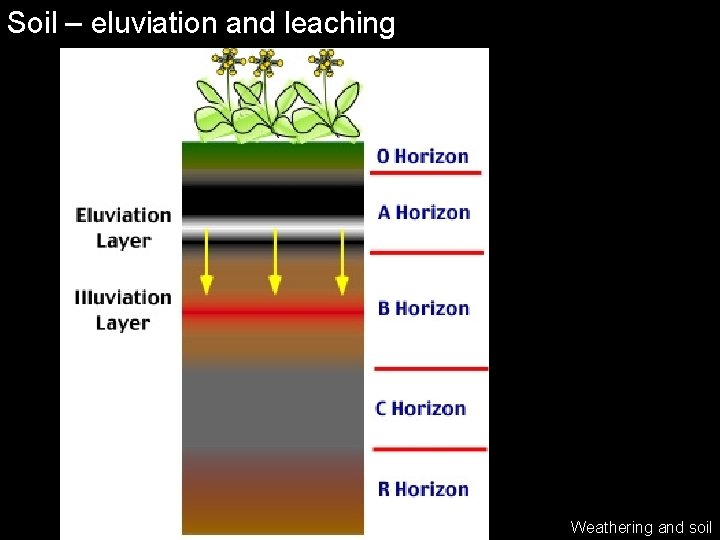 Soil – eluviation and leaching

Eluviation Layer

Illuviation Layer

O Horizon

A Horizon

B Horizon

C Horizon

R Horizon

Weathering and soil